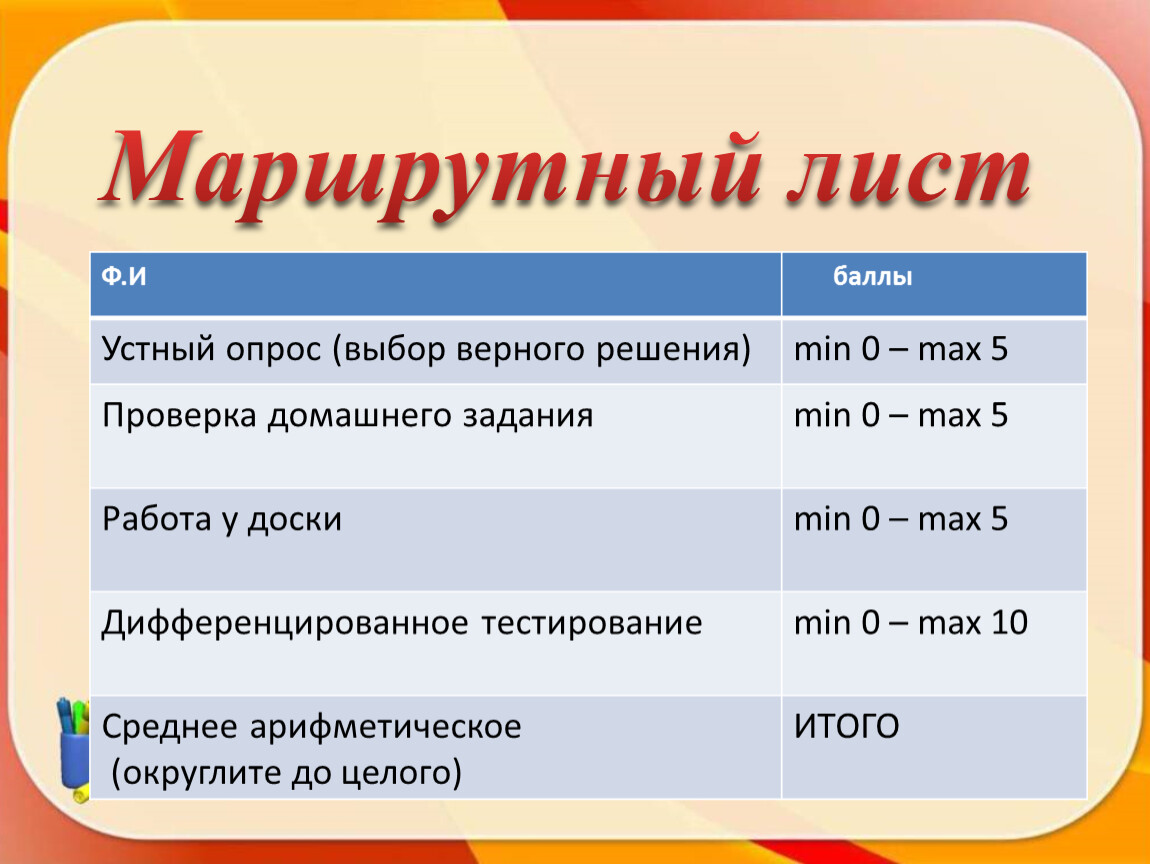 Маршрутный лист

| Ф.И | баллы |
|---|---|
| Устный опрос (выбор верного решения) | min 0 – max 5 |
| Проверка домашнего задания | min 0 – max 5 |
| Работа у доски | min 0 – max 5 |
| Дифференцированное тестирование | min 0 – max 10 |
| Среднее арифметическое (округлите до целого) | ИТОГО |